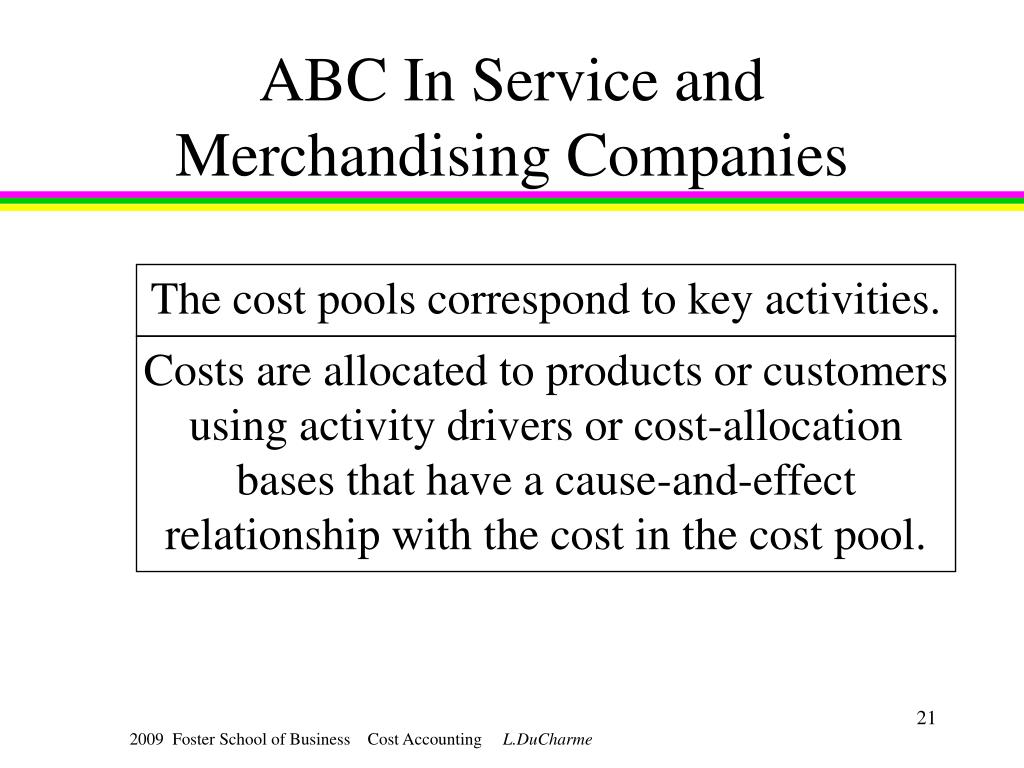 ABC In Service and Merchandising Companies

The cost pools correspond to key activities.

Costs are allocated to products or customers using activity drivers or cost-allocation bases that have a cause-and-effect relationship with the cost in the cost pool.

21

2009 Foster School of Business Cost Accounting L.DuCharme